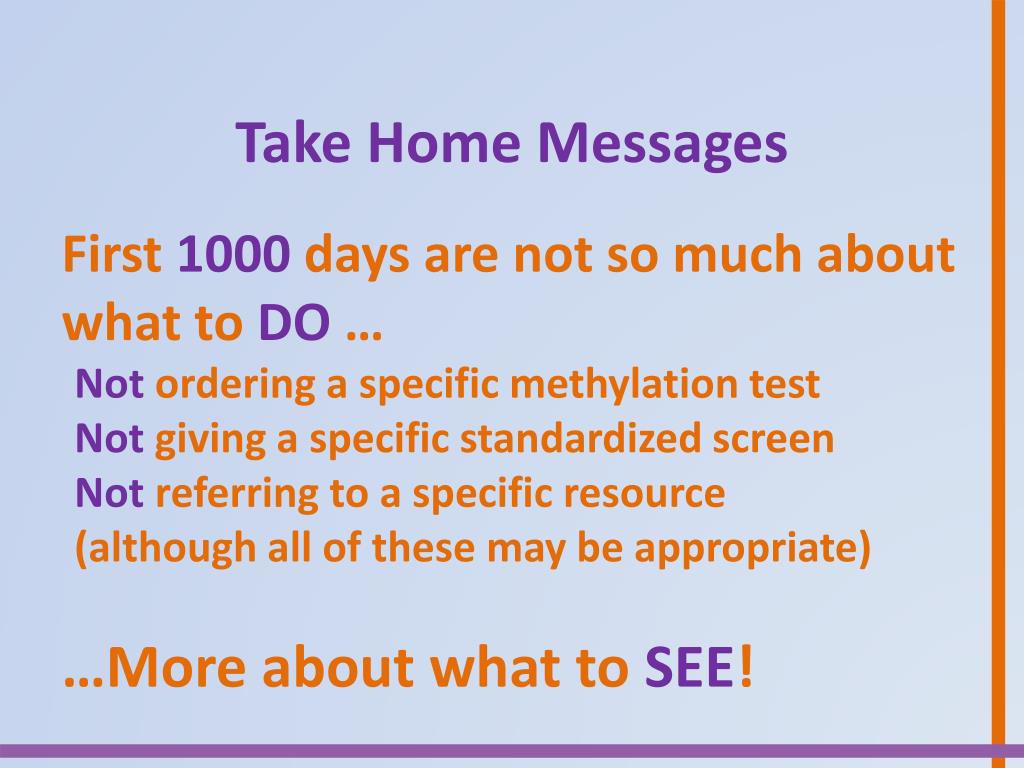 Take Home Messages

First 1000 days are not so much about what to DO …

Not ordering a specific methylation test
Not giving a specific standardized screen
Not referring to a specific resource
(although all of these may be appropriate)

…More about what to SEE!